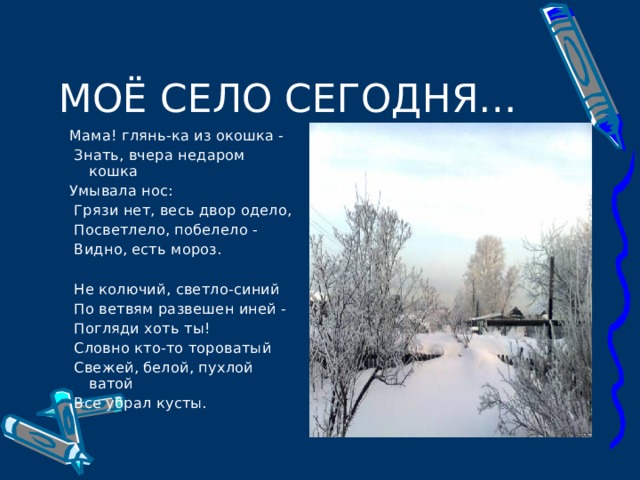 МОЁ СЕЛО СЕГОДНЯ…

Мама! глянь-ка из окошка -
Знать, вчера недаром кошка
Умывала нос:
Грязи нет, весь двор одело,
Посветлело, побелело -
Видно, есть мороз.

Не колючий, светло-синий
По ветвям развешен иней -
Погляди хоть ты!
Словно кто-то тороватый
Свежей, белой, пухлой ватой
Все убрал кусты.